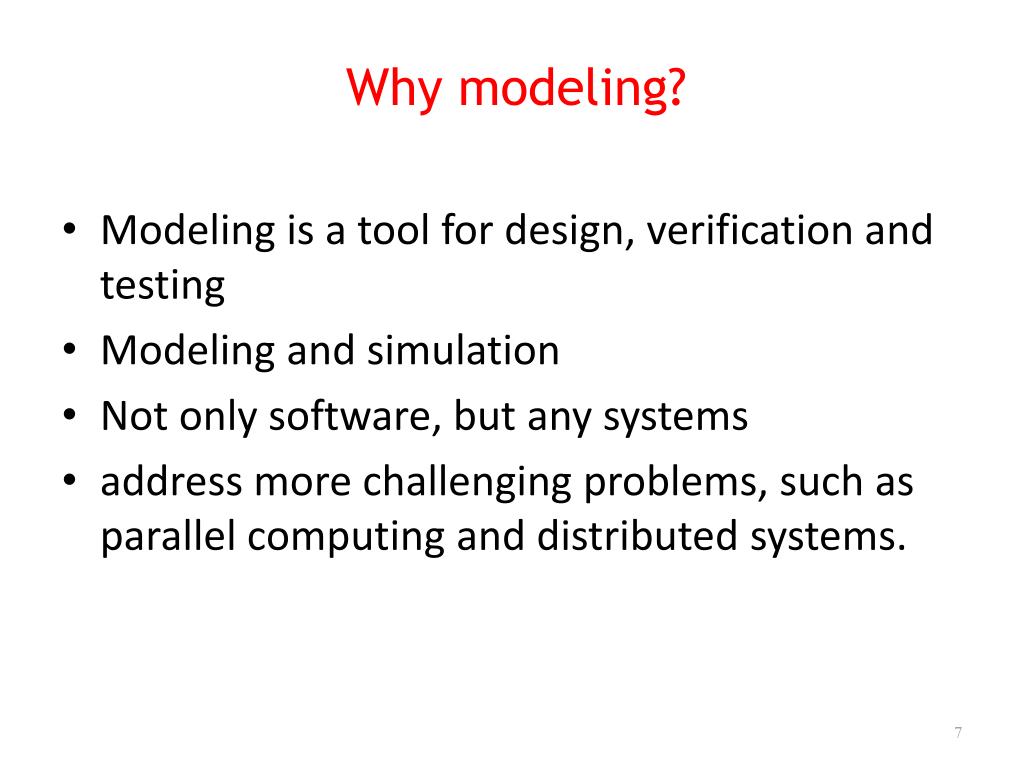 Why modeling?

• Modeling is a tool for design, verification and testing
• Modeling and simulation
• Not only software, but any systems
• address more challenging problems, such as parallel computing and distributed systems.

7